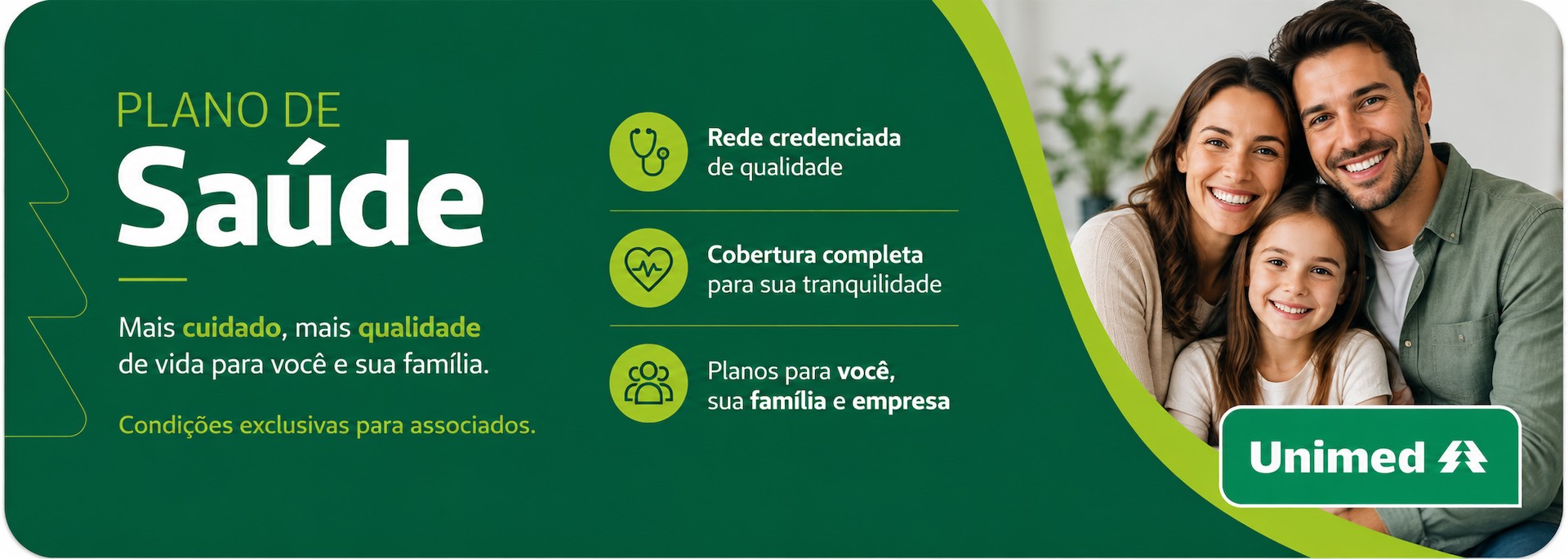 PLANO DE
Saúde

Mais cuidado, mais qualidade de vida para você e sua família.

Condições exclusivas para associados.

Rede credenciada de qualidade

Cobertura completa para sua tranquilidade

Planos para você, sua família e empresa

Unimed